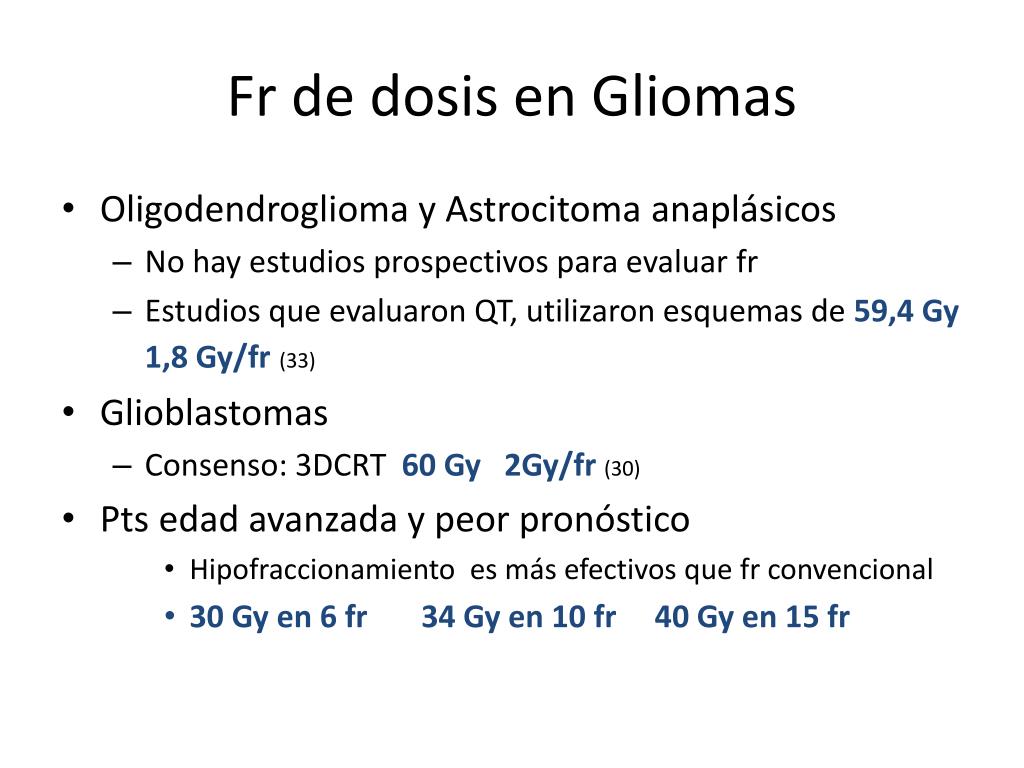 Fr de dosis en Gliomas

• Oligodendroglioma y Astrocitoma anaplásicos
– No hay estudios prospectivos para evaluar fr
– Estudios que evaluaron QT, utilizaron esquemas de 59,4 Gy 1,8 Gy/fr (33)
• Glioblastomas
– Consenso: 3DCRT 60 Gy 2Gy/fr (30)
• Pts edad avanzada y peor pronóstico
• Hipofraccionamiento es más efectivos que fr convencional
• 30 Gy en 6 fr 34 Gy en 10 fr 40 Gy en 15 fr